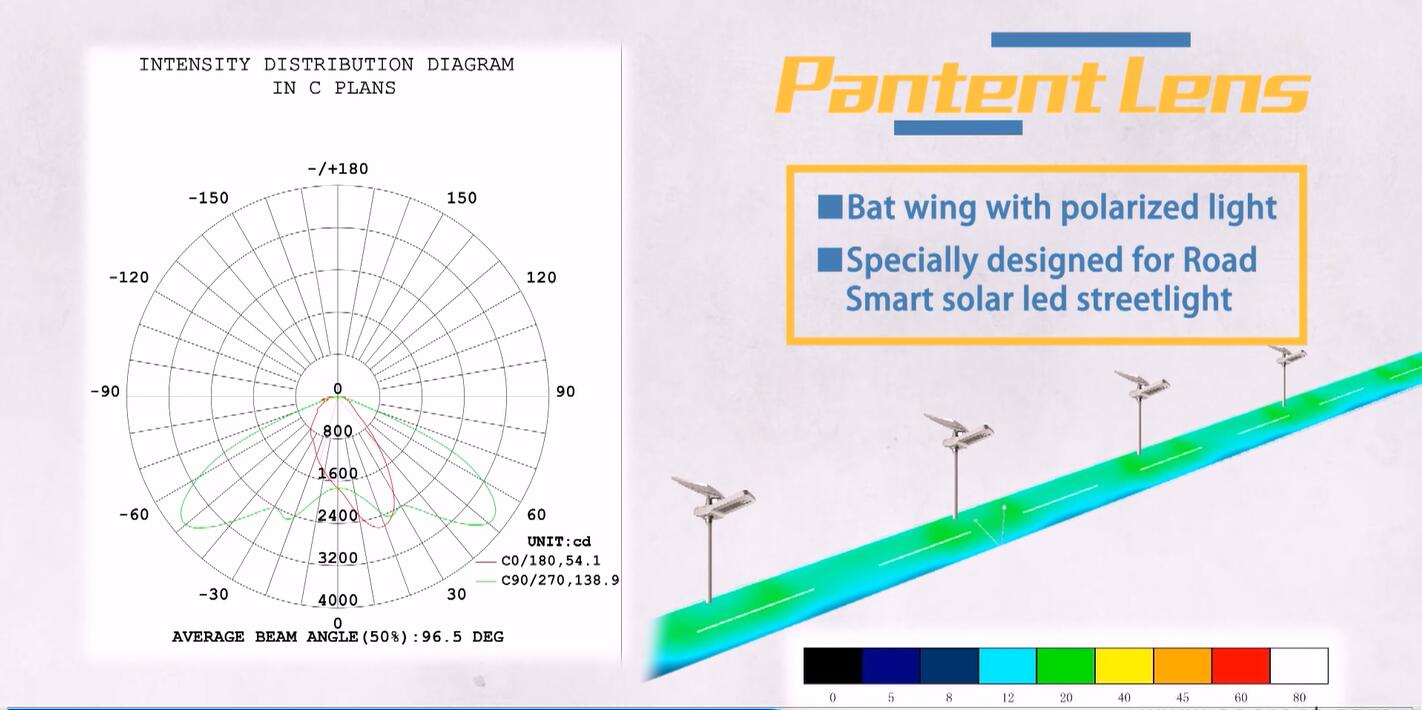 INTENSITY DISTRIBUTION DIAGRAM
IN C PLANS

-/+180
-150
150
-120
120
-90
90
-60
60
-30
30
0
0
800
1600
2400
3200
4000

UNIT:cd
C0/180,54.1
C90/270,138.9

AVERAGE BEAM ANGLE(50%):96.5 DEG

Pantent Lens

Bat wing with polarized light
Specially designed for Road Smart solar led streetlight

0 5 8 12 20 40 45 60 80